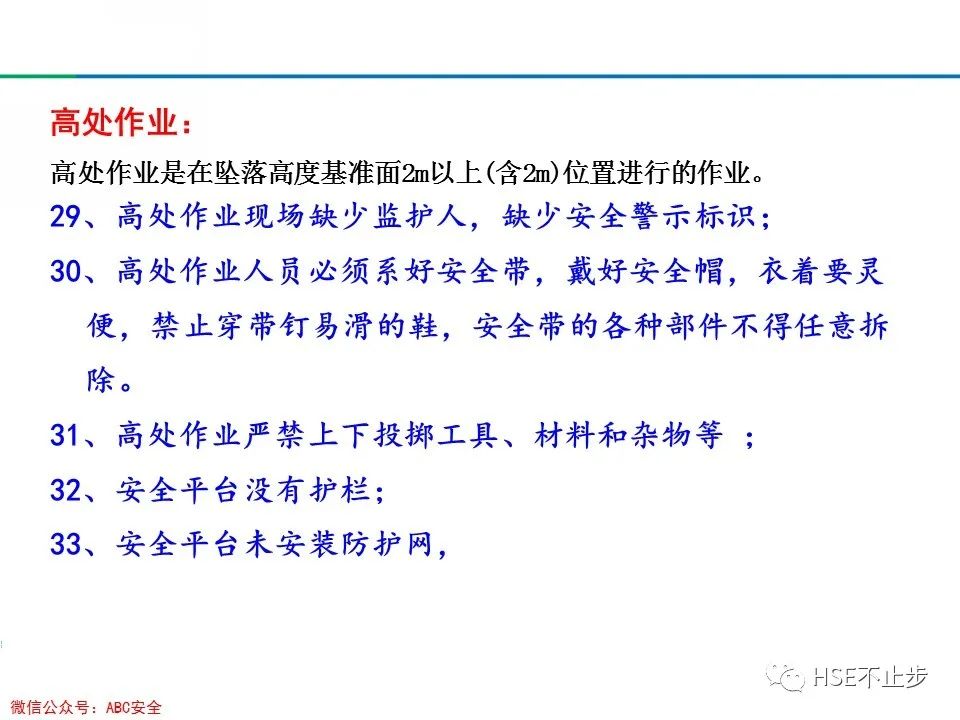 高处作业：

高处作业是在坠落高度基准面2m以上(含2m)位置进行的作业。

29、高处作业现场缺少监护人，缺少安全警示标识；

30、高处作业人员必须系好安全带，戴好安全帽，衣着要灵便，禁止穿带钉易滑的鞋，安全带的各种部件不得任意拆除。

31、高处作业严禁上下投掷工具、材料和杂物等 ；

32、安全平台没有护栏；

33、安全平台未安装防护网，

HSE不止步

微信公众号：ABC安全